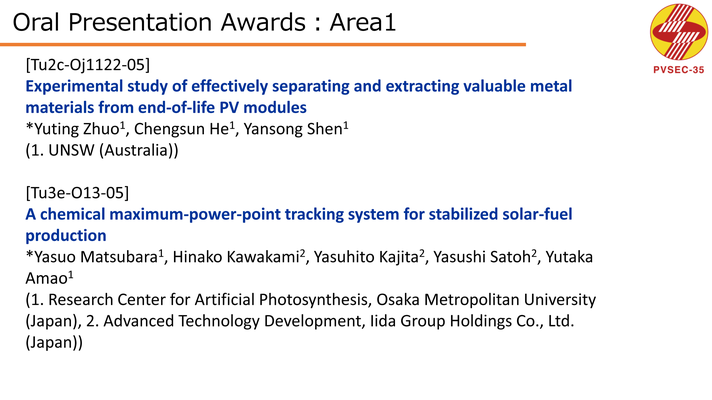 Oral Presentation Awards : Area1

PVSEC-35

[Tu2c-Oj1122-05]
Experimental study of effectively separating and extracting valuable metal materials from end-of-life PV modules
*Yuting Zhuo$^1$, Chengsun He$^1$, Yansong Shen$^1$
(1. UNSW (Australia))

[Tu3e-O13-05]
A chemical maximum-power-point tracking system for stabilized solar-fuel production
*Yasuo Matsubara$^1$, Hinako Kawakami$^2$, Yasuhito Kajita$^2$, Yasushi Satoh$^2$, Yutaka Amao$^1$
(1. Research Center for Artificial Photosynthesis, Osaka Metropolitan University (Japan), 2. Advanced Technology Development, Iida Group Holdings Co., Ltd. (Japan))